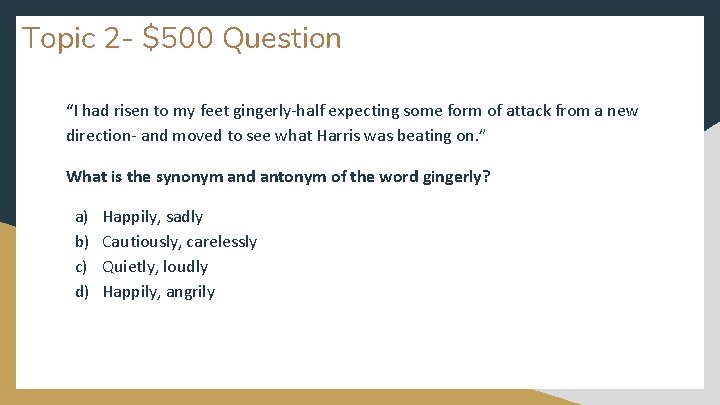 Topic 2- \$500 Question

“I had risen to my feet gingerly-half expecting some form of attack from a new direction- and moved to see what Harris was beating on.”

What is the synonym and antonym of the word gingerly?

a) Happily, sadly
b) Cautiously, carelessly
c) Quietly, loudly
d) Happily, angrily